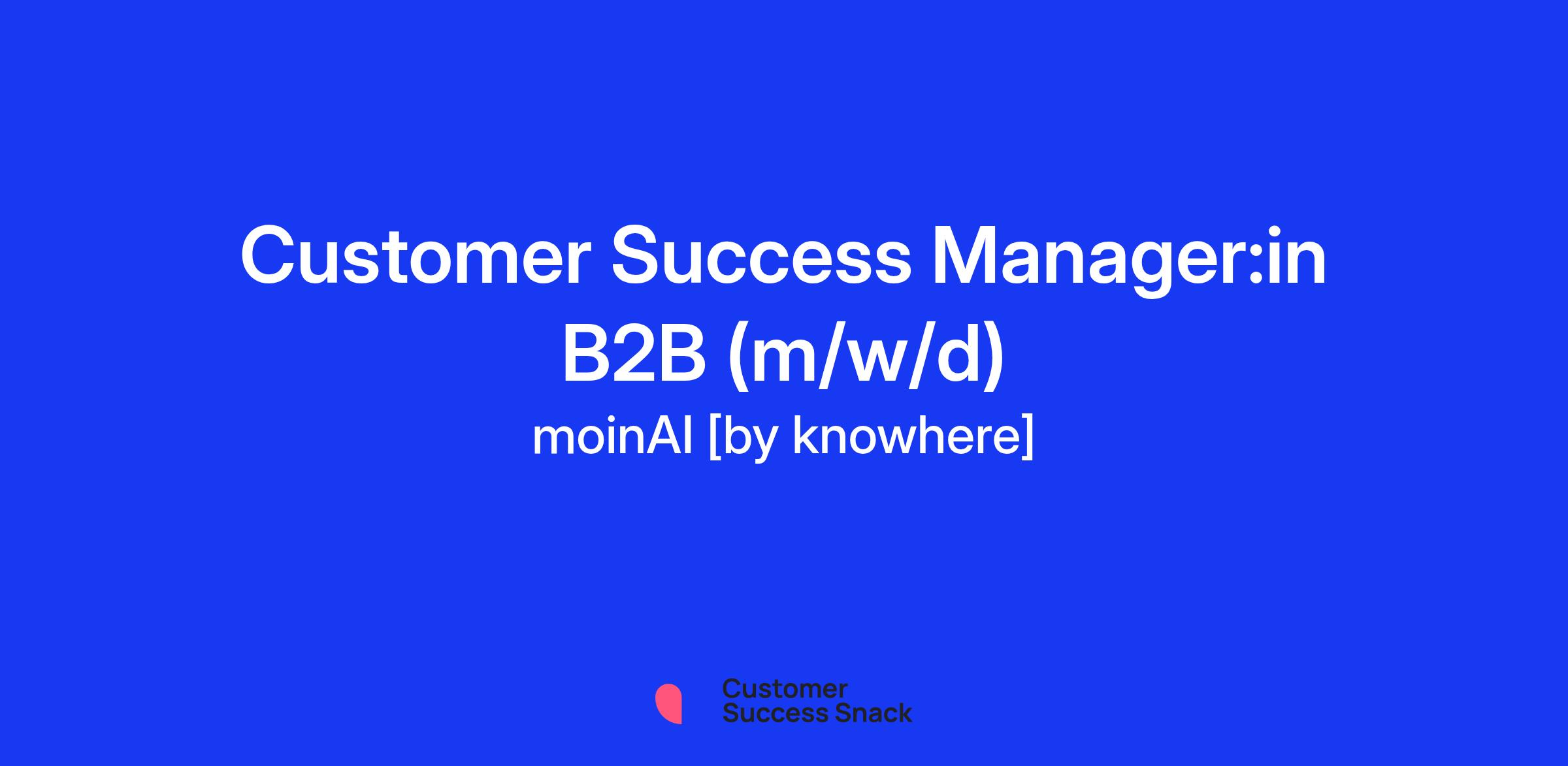 Customer Success Manager:in B2B (m/w/d)

moinAI [by knowhere]

Customer Success Snack